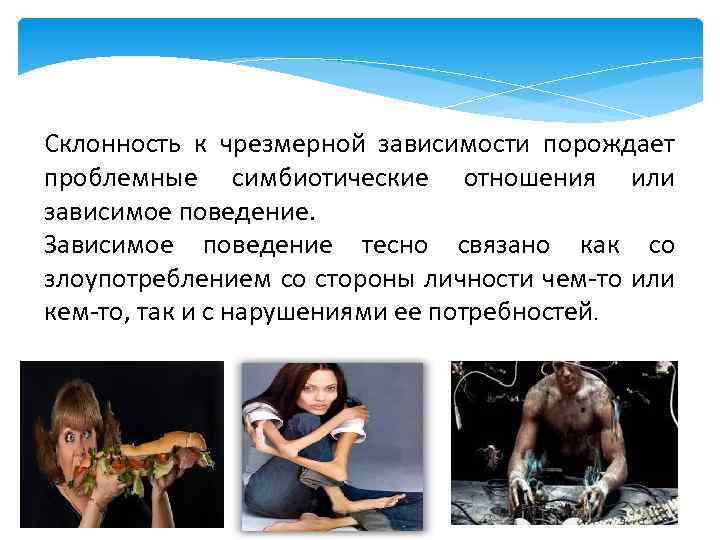 Склонность к чрезмерной зависимости порождает проблемные симбиотические отношения или зависимое поведение.
Зависимое поведение тесно связано как со злоупотреблением со стороны личности чем-то или кем-то, так и с нарушениями ее потребностей.